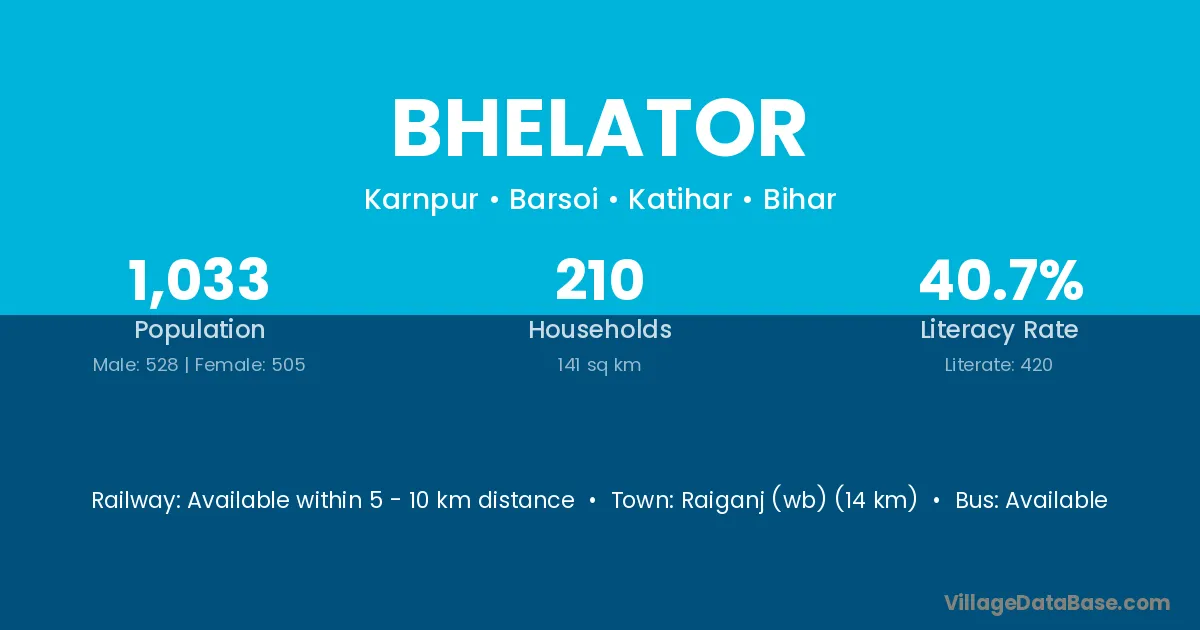 BHELATOR

Karnpur • Barsoi • Katihar • Bihar

1,033
Population
Male: 528 | Female: 505

210
Households
141 sq km

40.7%
Literacy Rate
Literate: 420

Railway: Available within 5 - 10 km distance • Town: Raiganj (wb) (14 km) • Bus: Available

VillageDataBase.com